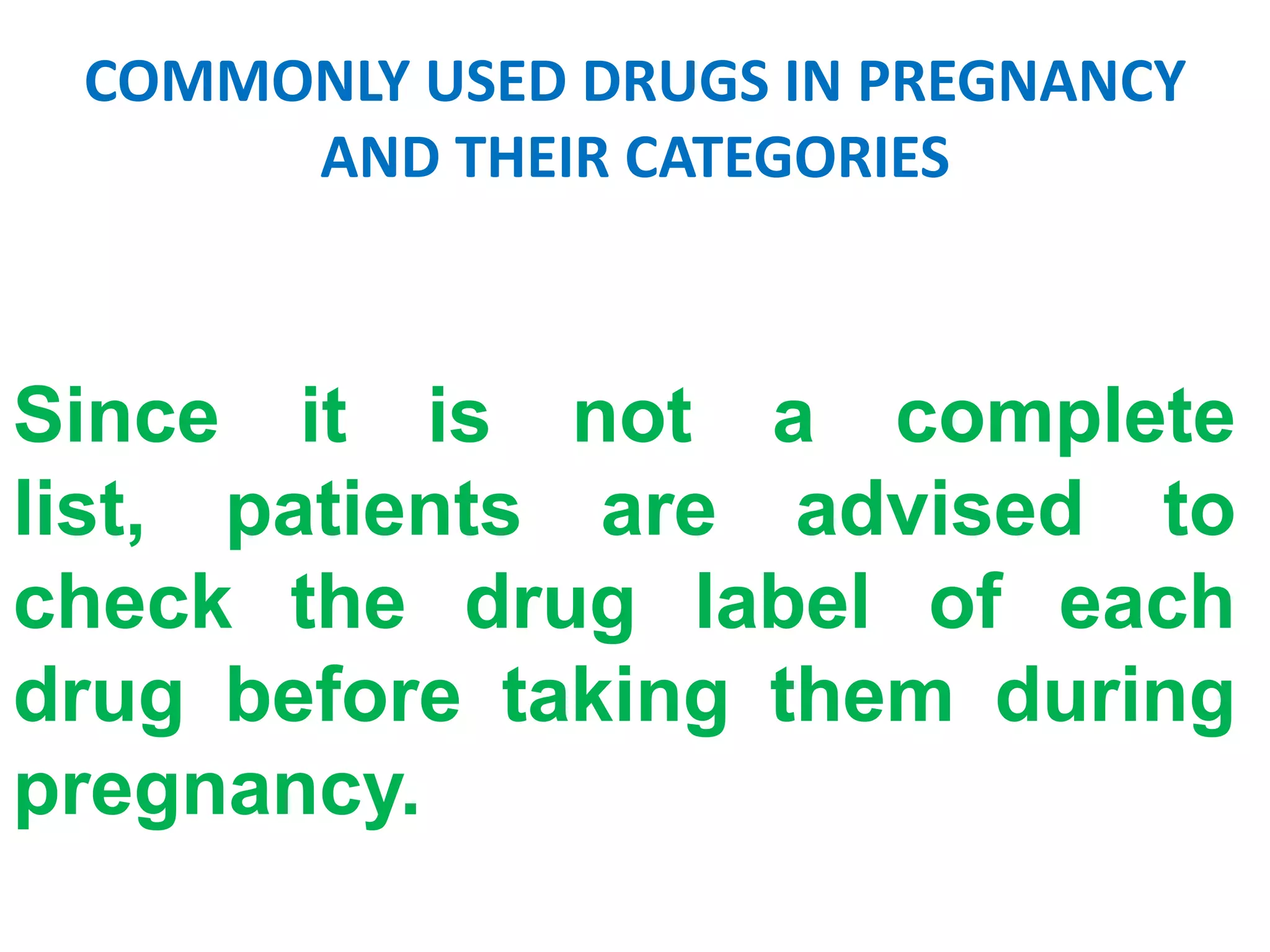 COMMONLY USED DRUGS IN PREGNANCY AND THEIR CATEGORIES

Since it is not a complete list, patients are advised to check the drug label of each drug before taking them during pregnancy.